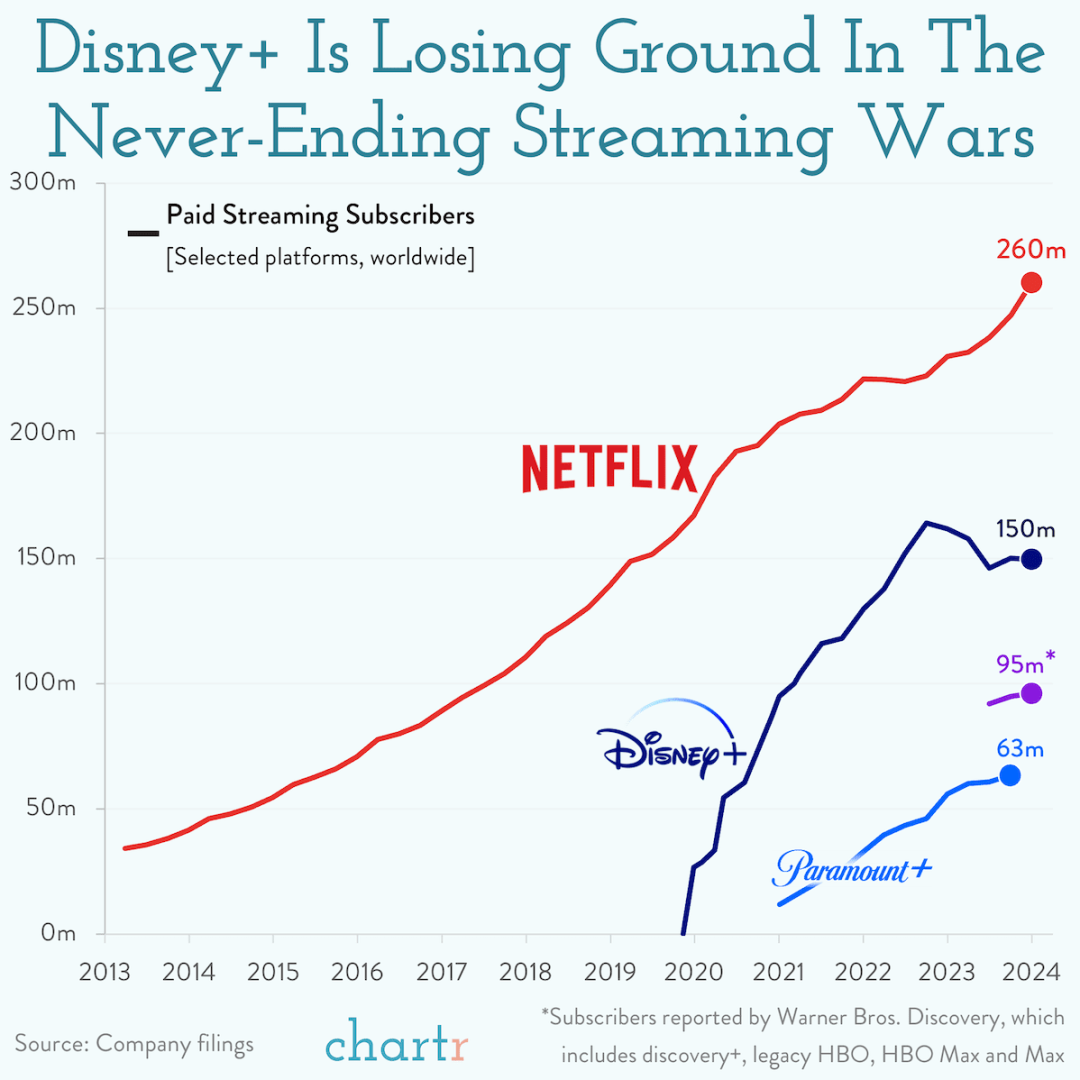 Disney+ Is Losing Ground In The Never-Ending Streaming Wars

Paid Streaming Subscribers
[Selected platforms, worldwide]

300m
250m
200m
150m
100m
50m
0m

260m
NETFLIX
150m
95m*
Disney+
63m
Paramount+

2013 2014 2015 2016 2017 2018 2019 2020 2021 2022 2023 2024

Source: Company filings
chartr
*Subscribers reported by Warner Bros. Discovery, which includes discovery+, legacy HBO, HBO Max and Max